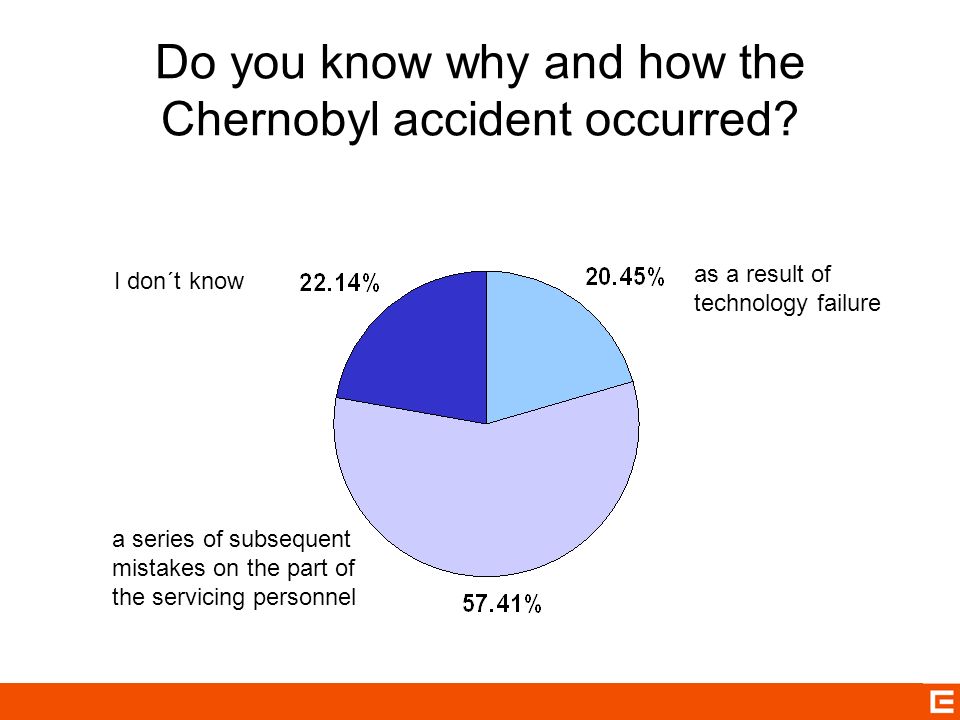 Do you know why and how the Chernobyl accident occurred?

I don´t know

22.14%

20.45%

as a result of technology failure

a series of subsequent mistakes on the part of the servicing personnel

57.41%